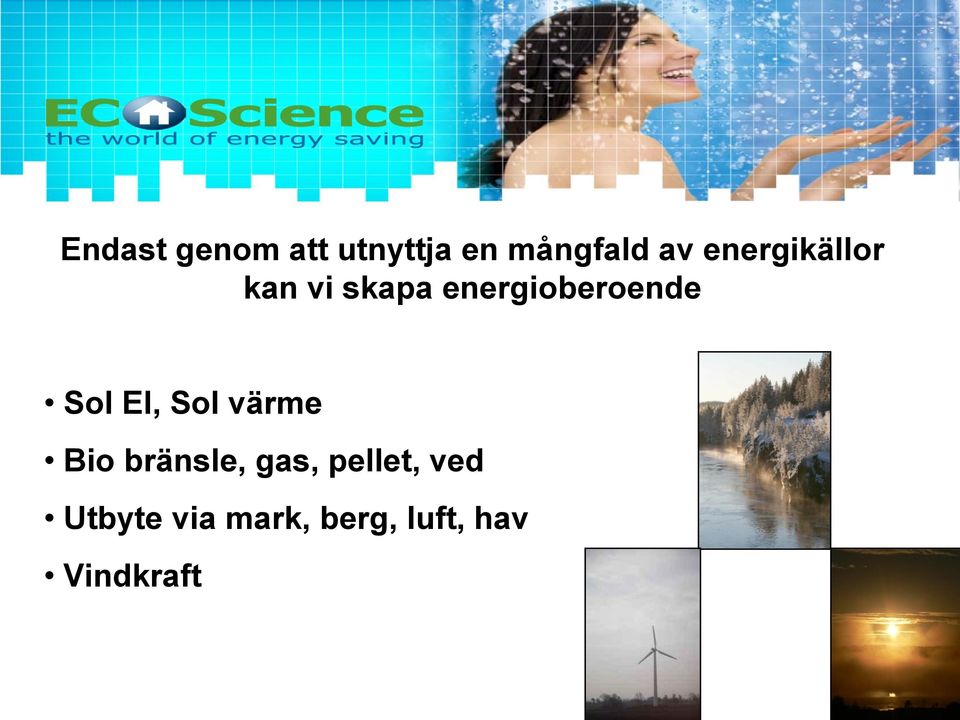 ECOScience
the world of energy saving

Endast genom att utnyttja en mångfald av energikällor kan vi skapa energioberoende

• Sol El, Sol värme
• Bio bränsle, gas, pellet, ved
• Utbyte via mark, berg, luft, hav
• Vindkraft